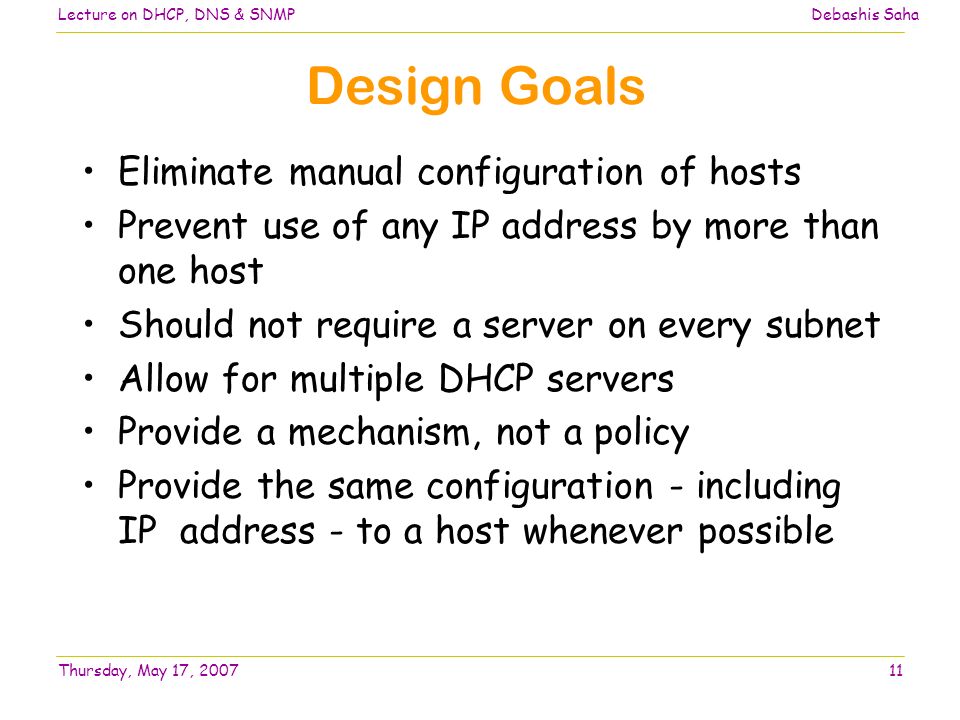 Lecture on DHCP, DNS & SNMP

Debashis Saha

Design Goals

• Eliminate manual configuration of hosts
• Prevent use of any IP address by more than one host
• Should not require a server on every subnet
• Allow for multiple DHCP servers
• Provide a mechanism, not a policy
• Provide the same configuration - including IP address - to a host whenever possible

Thursday, May 17, 2007

11